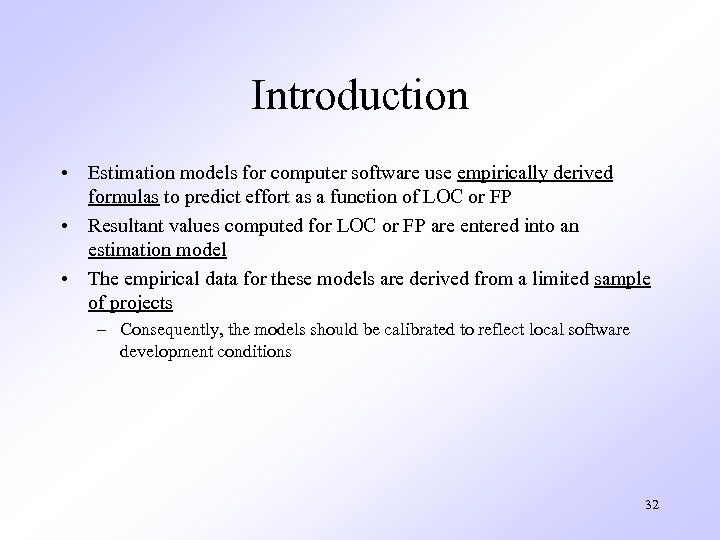 Introduction

• Estimation models for computer software use empirically derived formulas to predict effort as a function of LOC or FP

• Resultant values computed for LOC or FP are entered into an estimation model

• The empirical data for these models are derived from a limited sample of projects

– Consequently, the models should be calibrated to reflect local software development conditions

32